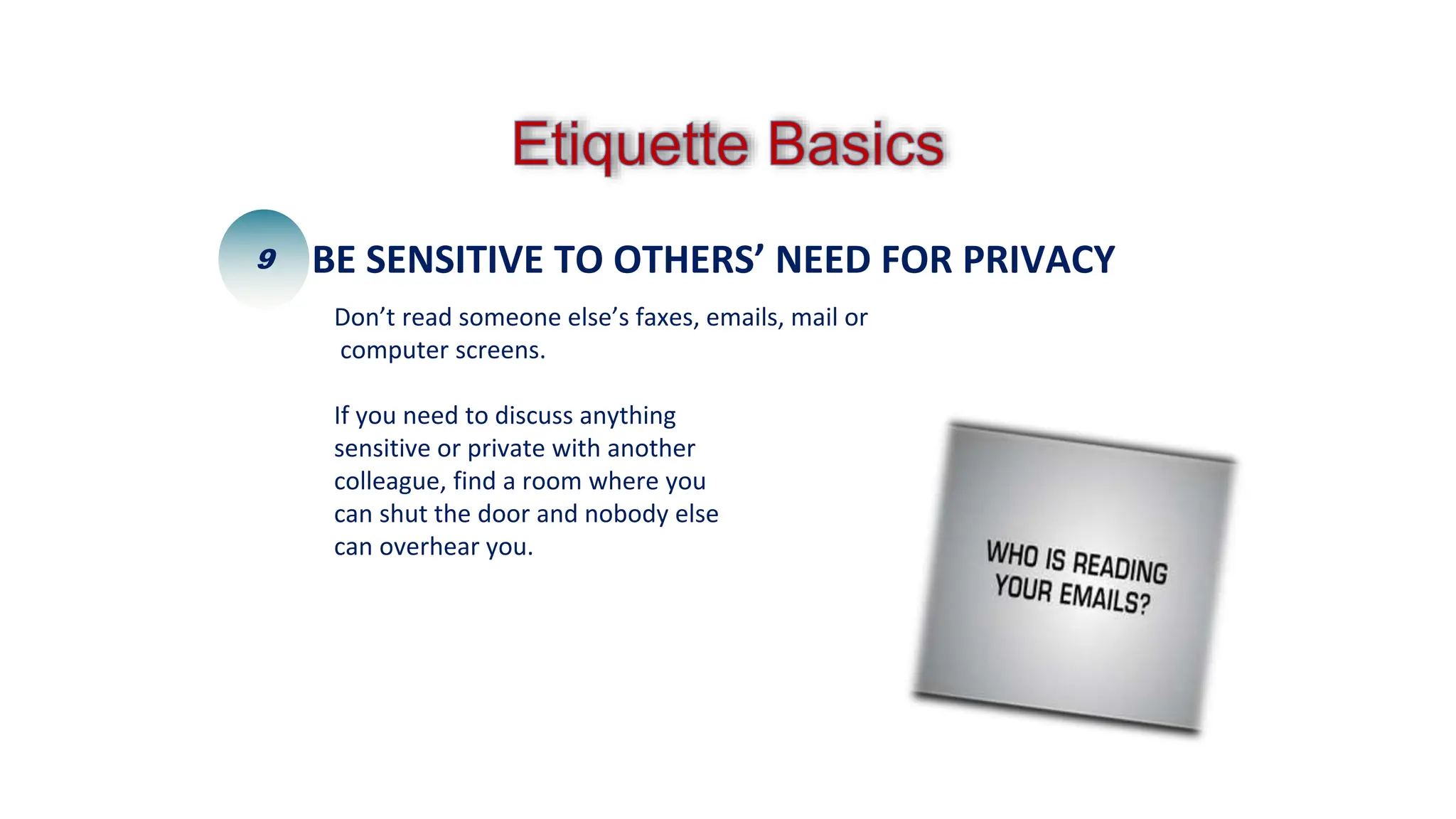 Etiquette Basics

9 BE SENSITIVE TO OTHERS' NEED FOR PRIVACY

Don't read someone else's faxes, emails, mail or computer screens.

If you need to discuss anything sensitive or private with another colleague, find a room where you can shut the door and nobody else can overhear you.

WHO IS READING YOUR EMAILS?